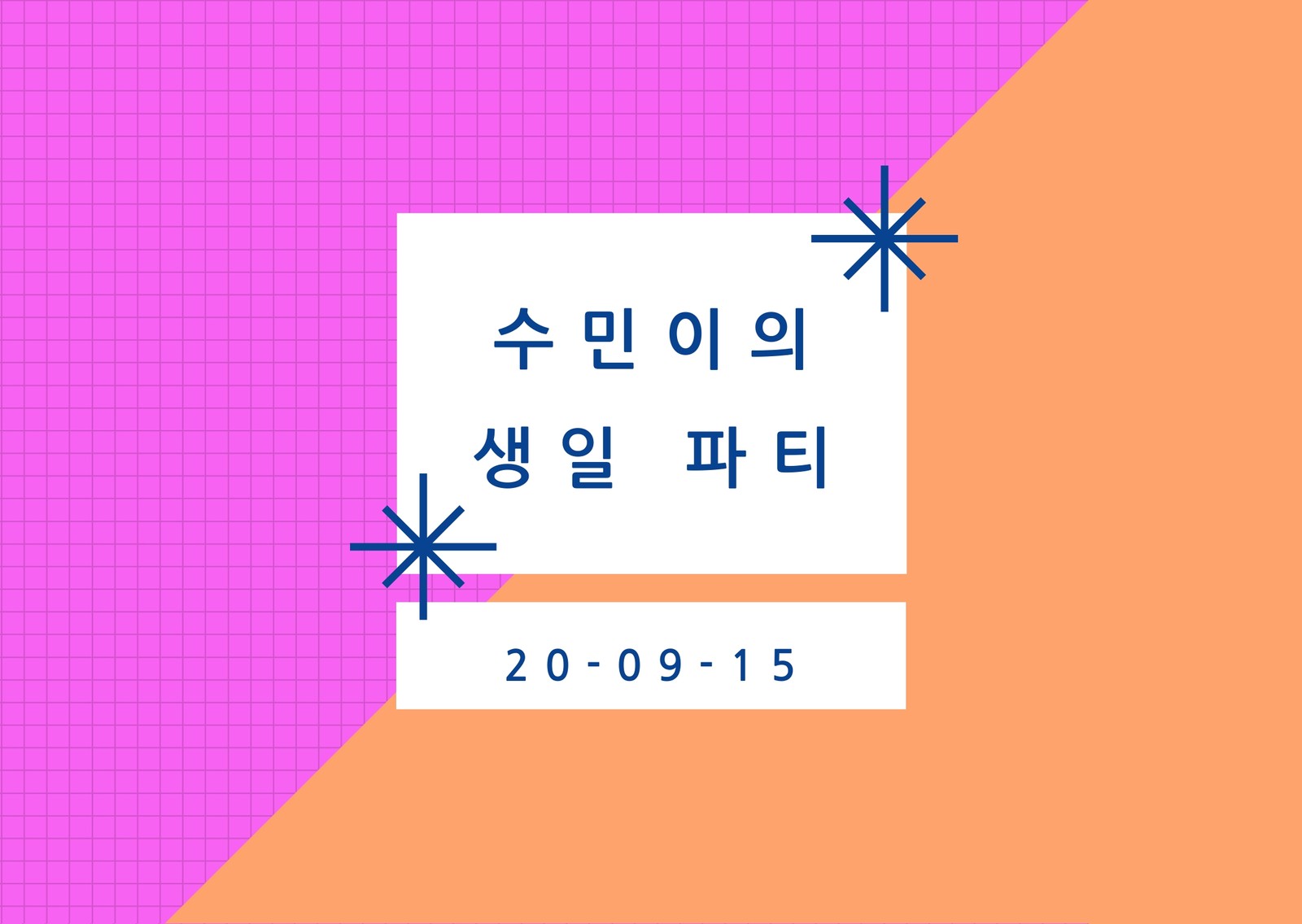 수민이의
생일 파티

20-09-15